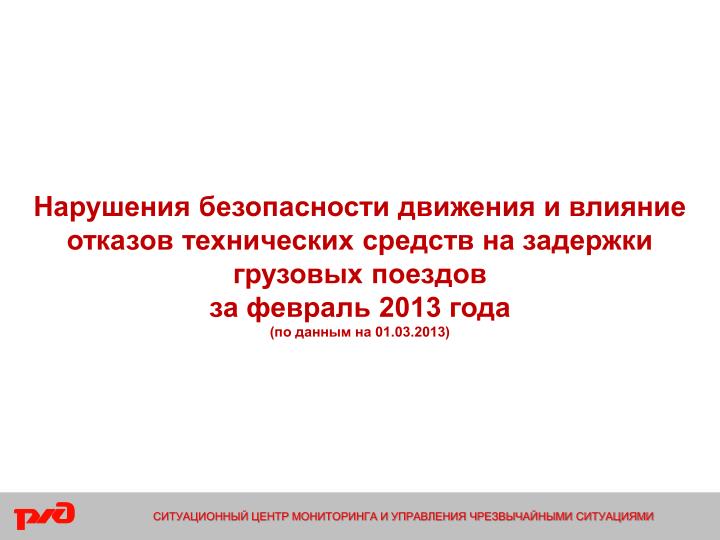 Нарушения безопасности движения и влияние отказов технических средств на задержки грузовых поездов
за февраль 2013 года
(по данным на 01.03.2013)

РЖД

СИТУАЦИОННЫЙ ЦЕНТР МОНИТОРИНГА И УПРАВЛЕНИЯ ЧРЕЗВЫЧАЙНЫМИ СИТУАЦИЯМИ